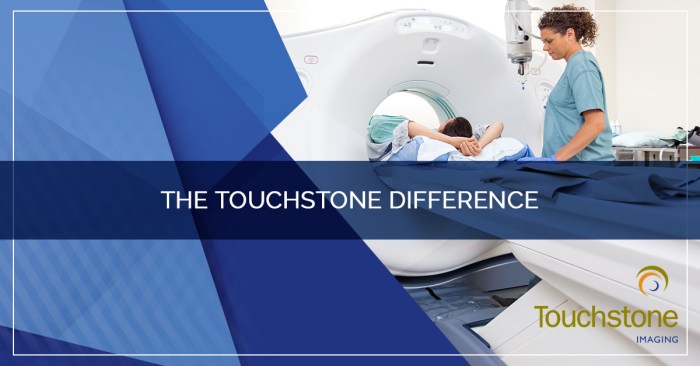 THE TOUCHSTONE DIFFERENCE

Touchstone
IMAGING